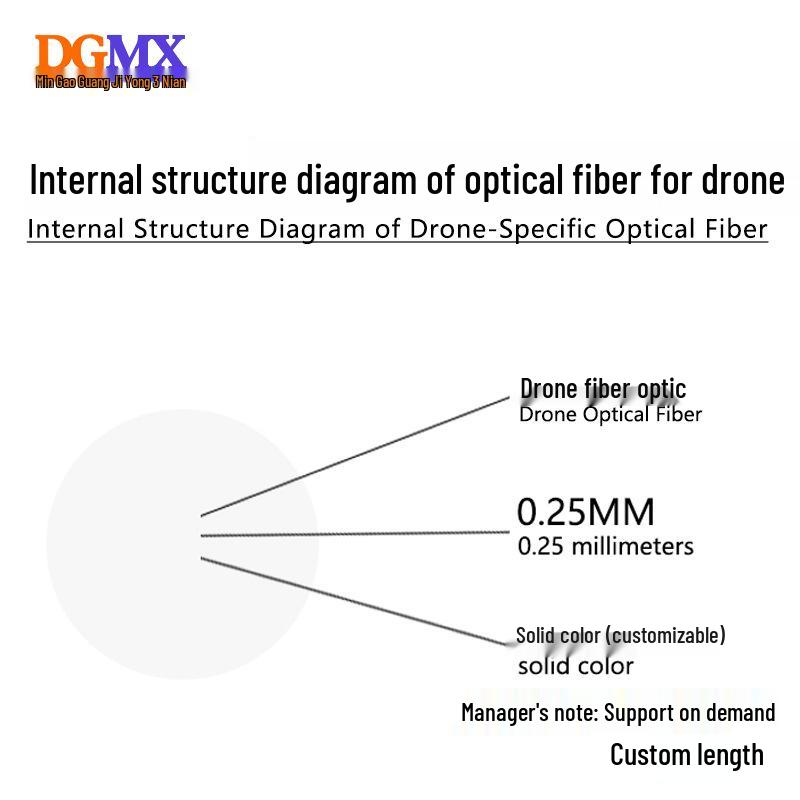 DGMX
Min Gao Guang Ji Yong 3 Nian

Internal structure diagram of optical fiber for drone
Internal Structure Diagram of Drone-Specific Optical Fiber

Drone fiber optic
Drone Optical Fiber

0.25MM
0.25 millimeters

Solid color (customizable)
solid color

Manager's note: Support on demand
Custom length